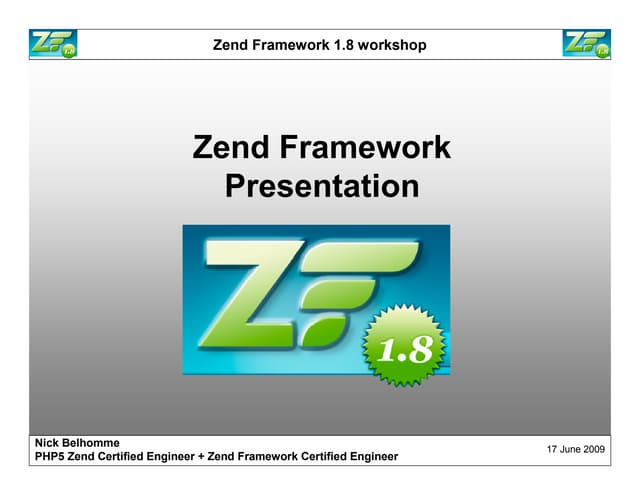 ZF 1.8

Zend Framework 1.8 workshop

ZF 1.8

Zend Framework Presentation

ZF 1.8

Nick Belhomme
PHP5 Zend Certified Engineer + Zend Framework Certified Engineer

17 June 2009